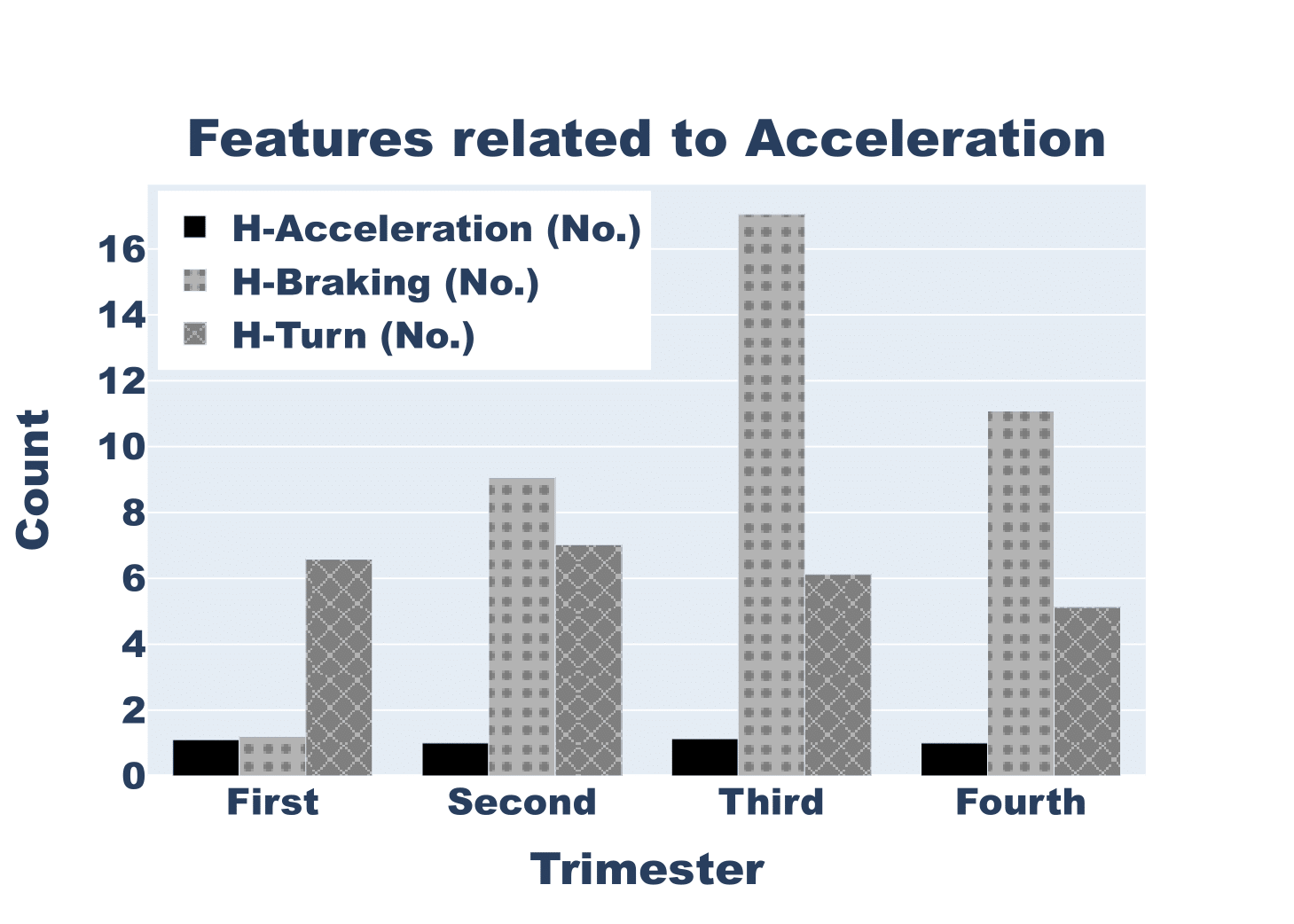 Features related to Acceleration

H-Acceleration (No.)
H-Braking (No.)
H-Turn (No.)

Count

16
14
12
10
8
6
4
2
0

First
Second
Third
Fourth

Trimester